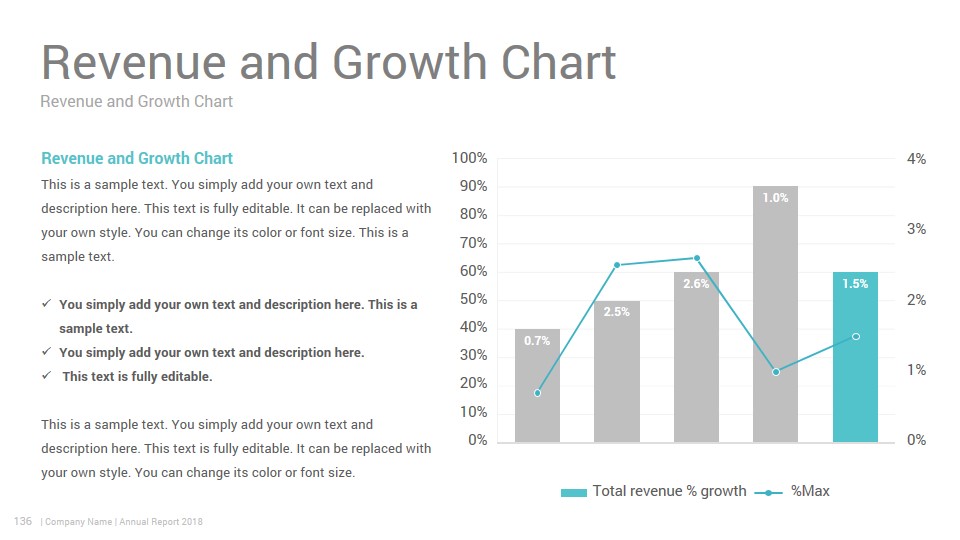 Revenue and Growth Chart

Revenue and Growth Chart

Revenue and Growth Chart

This is a sample text. You simply add your own text and description here. This text is fully editable. It can be replaced with your own style. You can change its color or font size. This is a sample text.

✓ You simply add your own text and description here. This is a sample text.
✓ You simply add your own text and description here.
✓ This text is fully editable.

This is a sample text. You simply add your own text and description here. This text is fully editable. It can be replaced with your own style. You can change its color or font size.

100%
90%
80%
70%
60%
50%
40%
30%
20%
10%
0%

4%
3%
2%
1%
0%

0.7%
2.5%
2.6%
1.0%
1.5%

Total revenue % growth
%Max

136 | Company Name | Annual Report 2018